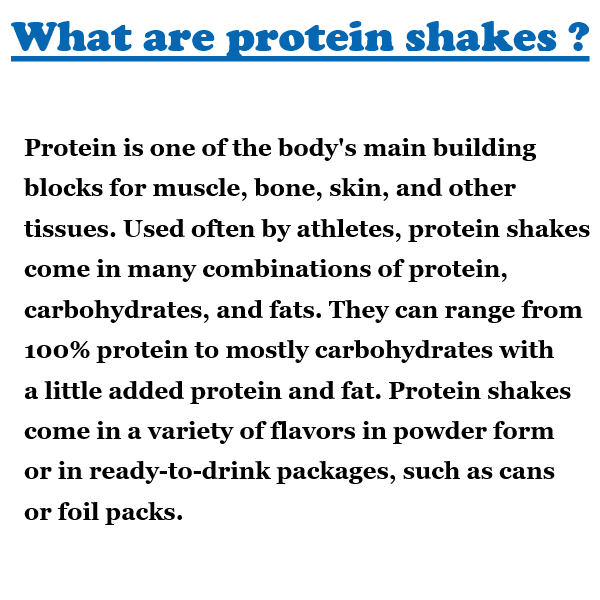 What are protein shakes ?

Protein is one of the body's main building blocks for muscle, bone, skin, and other tissues. Used often by athletes, protein shakes come in many combinations of protein, carbohydrates, and fats. They can range from 100% protein to mostly carbohydrates with a little added protein and fat. Protein shakes come in a variety of flavors in powder form or in ready-to-drink packages, such as cans or foil packs.